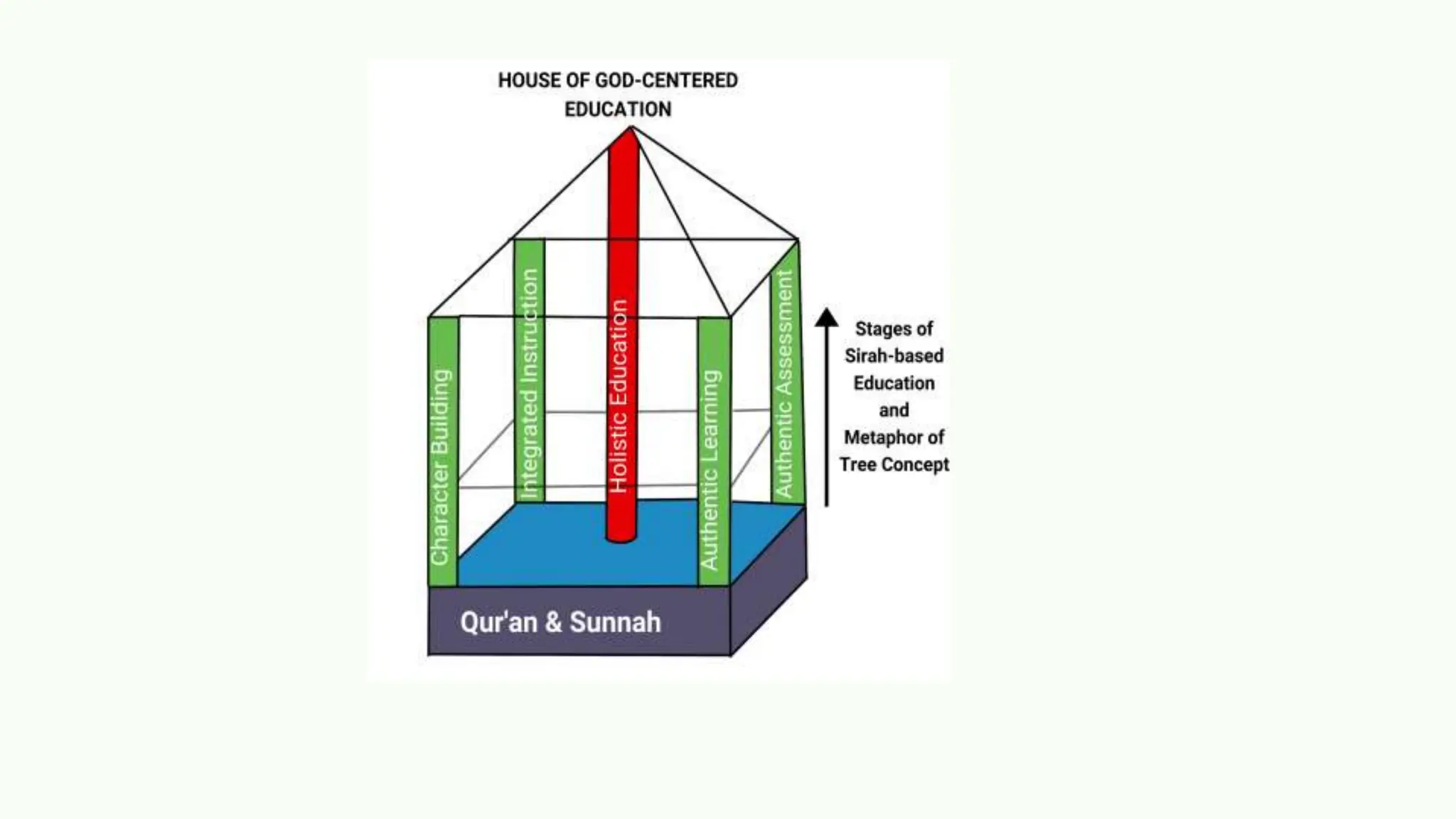 HOUSE OF GOD-CENTERED EDUCATION

Character Building

Integrated Instruction

Holistic Education

Authentic Learning

Authentic Assessment

Stages of Sirah-based Education and Metaphor of Tree Concept

Qur'an & Sunnah